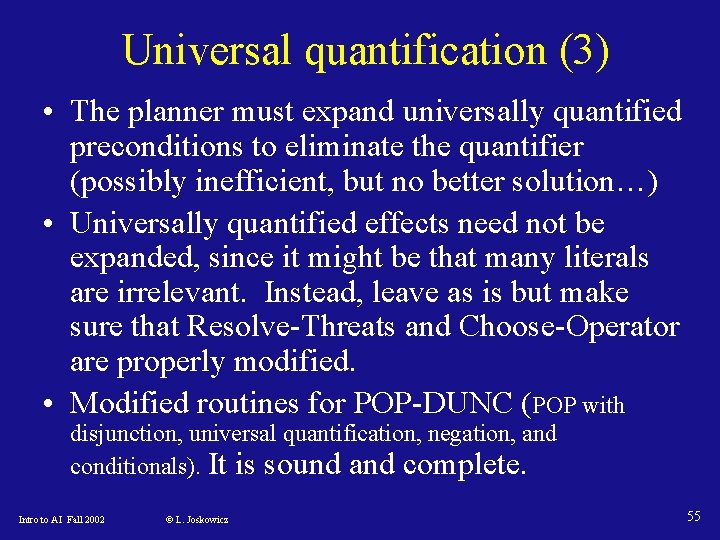 Universal quantification (3)

• The planner must expand universally quantified preconditions to eliminate the quantifier (possibly inefficient, but no better solution…)

• Universally quantified effects need not be expanded, since it might be that many literals are irrelevant. Instead, leave as is but make sure that Resolve-Threats and Choose-Operator are properly modified.

• Modified routines for POP-DUNC (POP with disjunction, universal quantification, negation, and conditionals). It is sound and complete.

Intro to AI Fall 2002

© L. Joskowicz

55